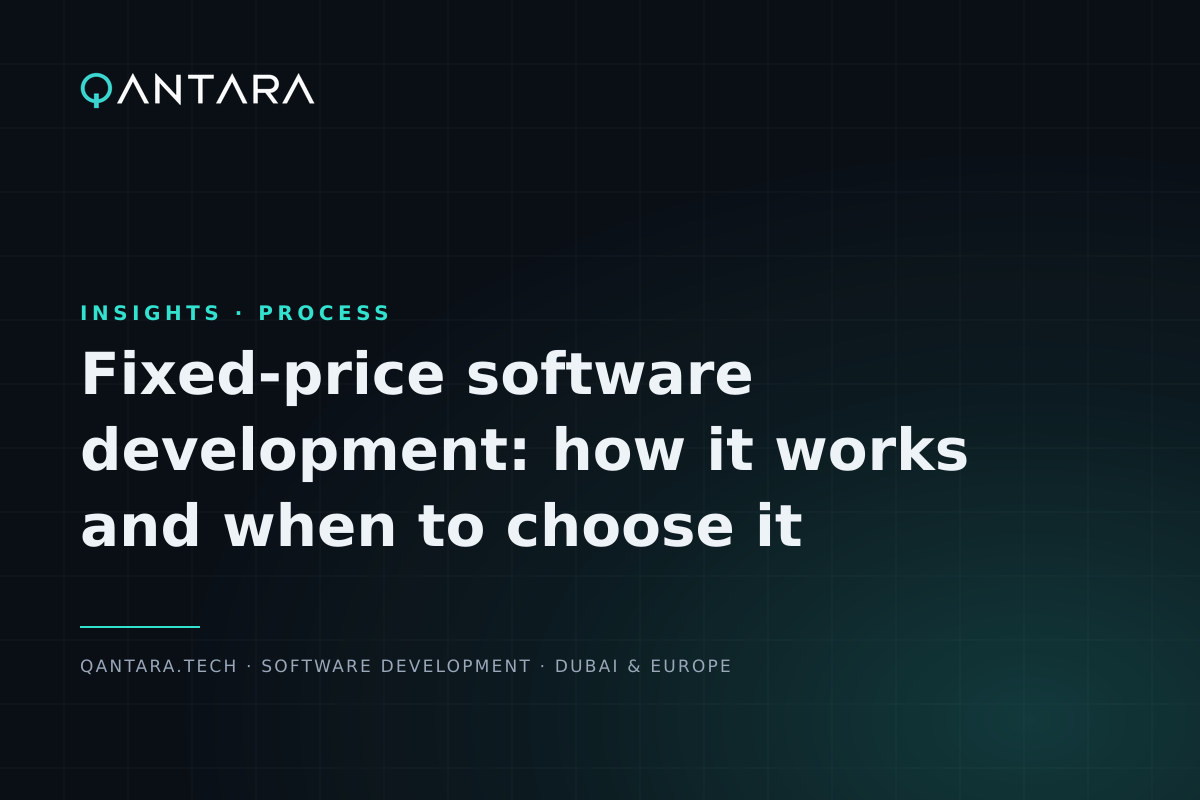 QANTARA

INSIGHTS · PROCESS

Fixed-price software development: how it works and when to choose it

QANTARA.TECH · SOFTWARE DEVELOPMENT · DUBAI & EUROPE